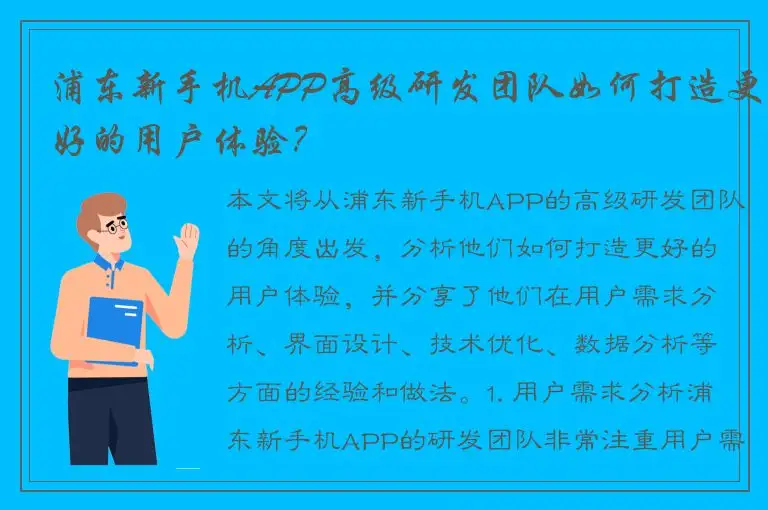 浦东新手机APP高级研发团队如何打造更好的用户体验？

本文将从浦东新手机APP的高级研发团队的角度出发，分析他们如何打造更好的用户体验，并分享了他们在用户需求分析、界面设计、技术优化、数据分析等方面的经验和做法。1. 用户需求分析浦东新手机APP的研发团队非常注重用户需